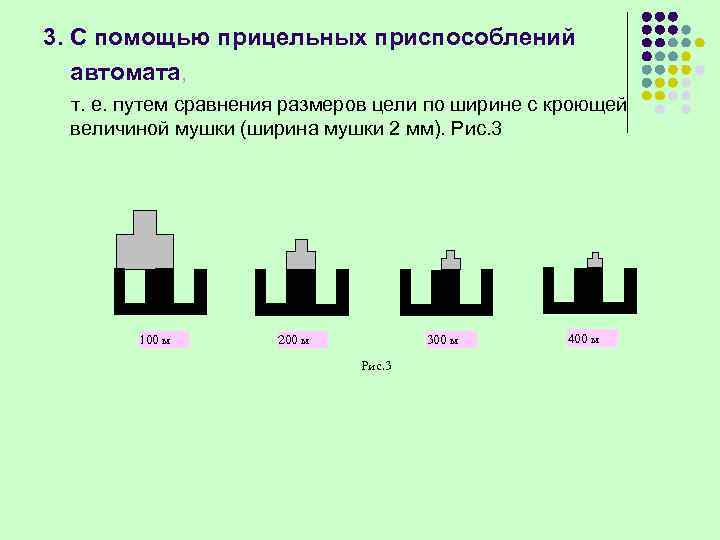 3. С помощью прицельных приспособлений автомата,

т. е. путем сравнения размеров цели по ширине с кроющей величиной мушки (ширина мушки 2 мм). Рис.3

100 м

200 м

300 м

400 м

Рис.3